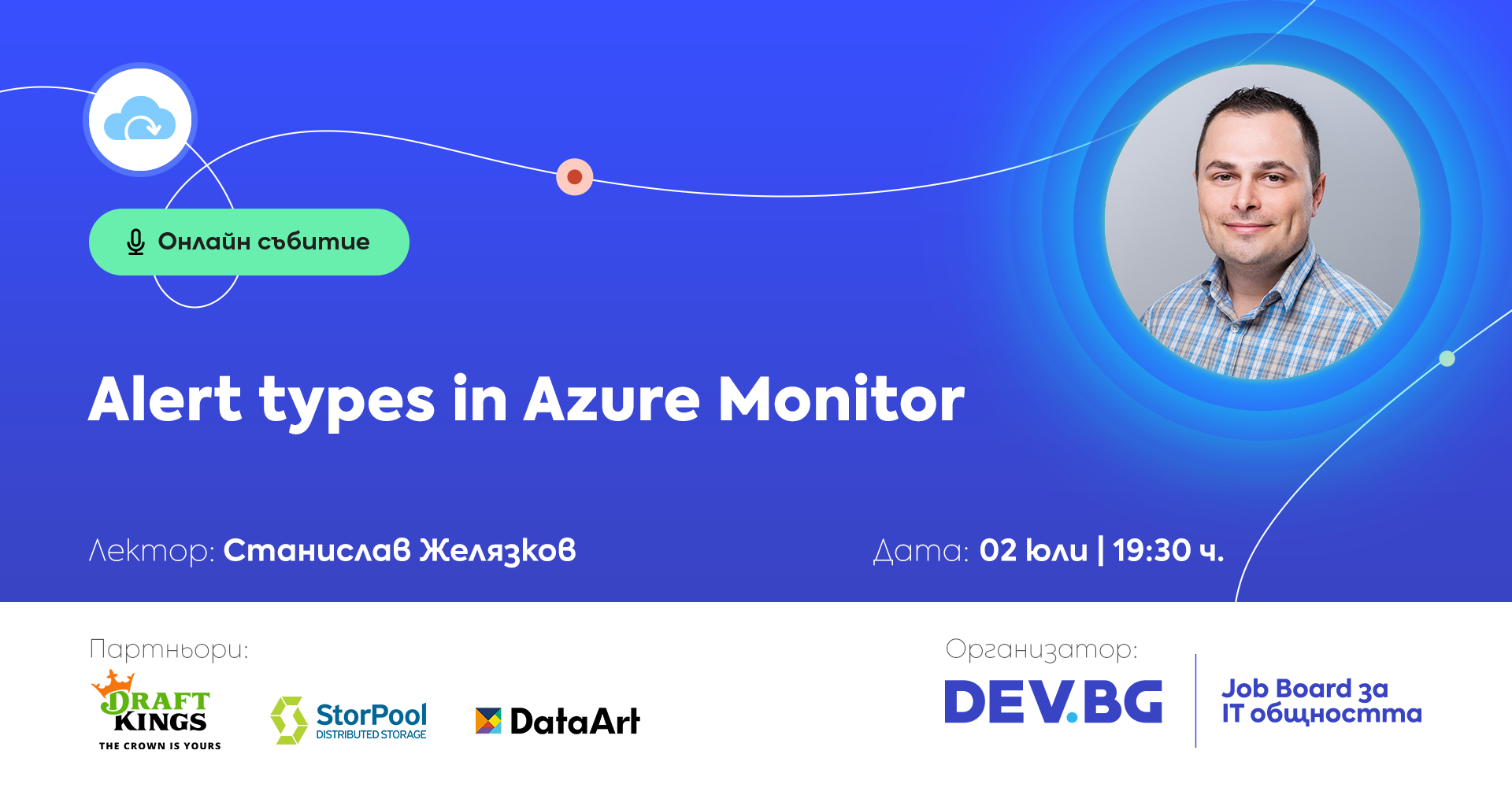 Онлайн събитие

Alert types in Azure Monitor

Лектор: Станислав Желязков

Дата: 02 юли | 19:30 ч.

Партньори:

DRAFT KINGS
THE CROWN IS YOURS

StorPool
DISTRIBUTED STORAGE

DataArt

Организатор:

DEV.BG

Job Board за IT общността